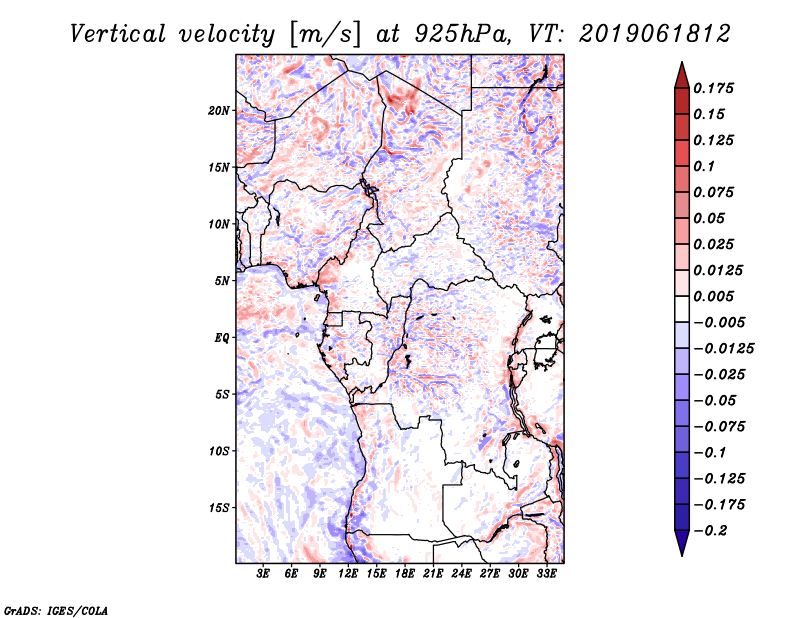 Vertical velocity [m/s] at 925hPa, VT: 2019061812

20N
15N
10N
5N
EQ
5S
10S
15S

3E 6E 9E 12E 15E 18E 21E 24E 27E 30E 33E

0.175
0.15
0.125
0.1
0.075
0.05
0.025
0.0125
0.005
−0.005
−0.0125
−0.025
−0.05
−0.075
−0.1
−0.125
−0.175
−0.2

GrADS: IGES/COLA